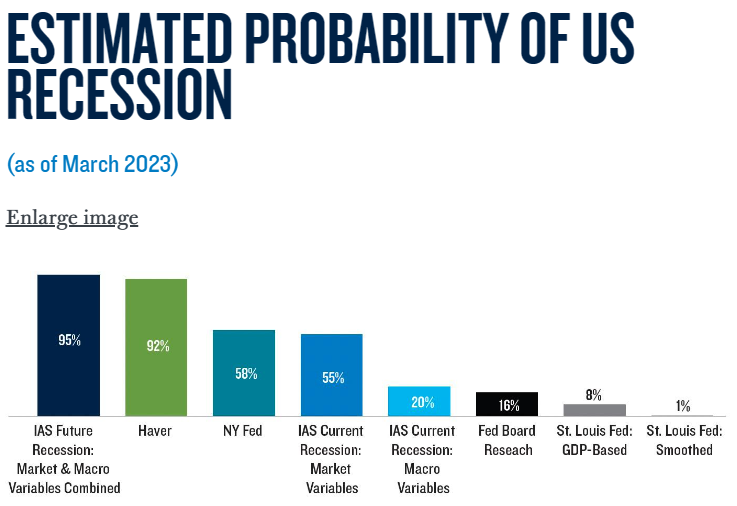 ESTIMATED PROBABILITY OF US RECESSION

(as of March 2023)

Enlarge image

95%
92%
58%
55%
20%
16%
8%
1%

IAS Future Recession: Market & Macro Variables Combined

Haver

NY Fed

IAS Current Recession: Market Variables

IAS Current Recession: Macro Variables

Fed Board Reseach

St. Louis Fed: GDP-Based

St. Louis Fed: Smoothed